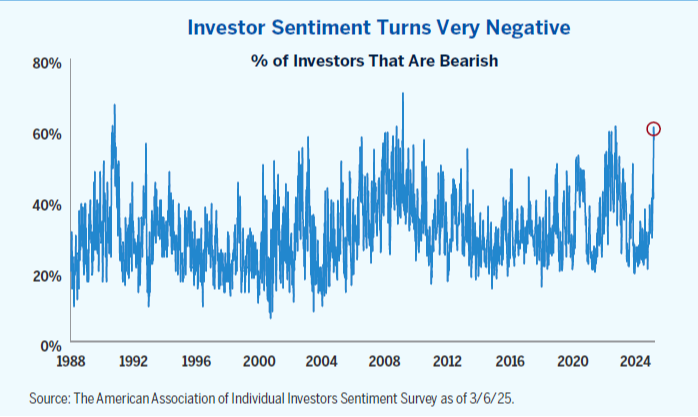 Investor Sentiment Turns Very Negative

% of Investors That Are Bearish

80%
60%
40%
20%
0%

1988 1992 1996 2000 2004 2008 2012 2016 2020 2024

Source: The American Association of Individual Investors Sentiment Survey as of 3/6/25.